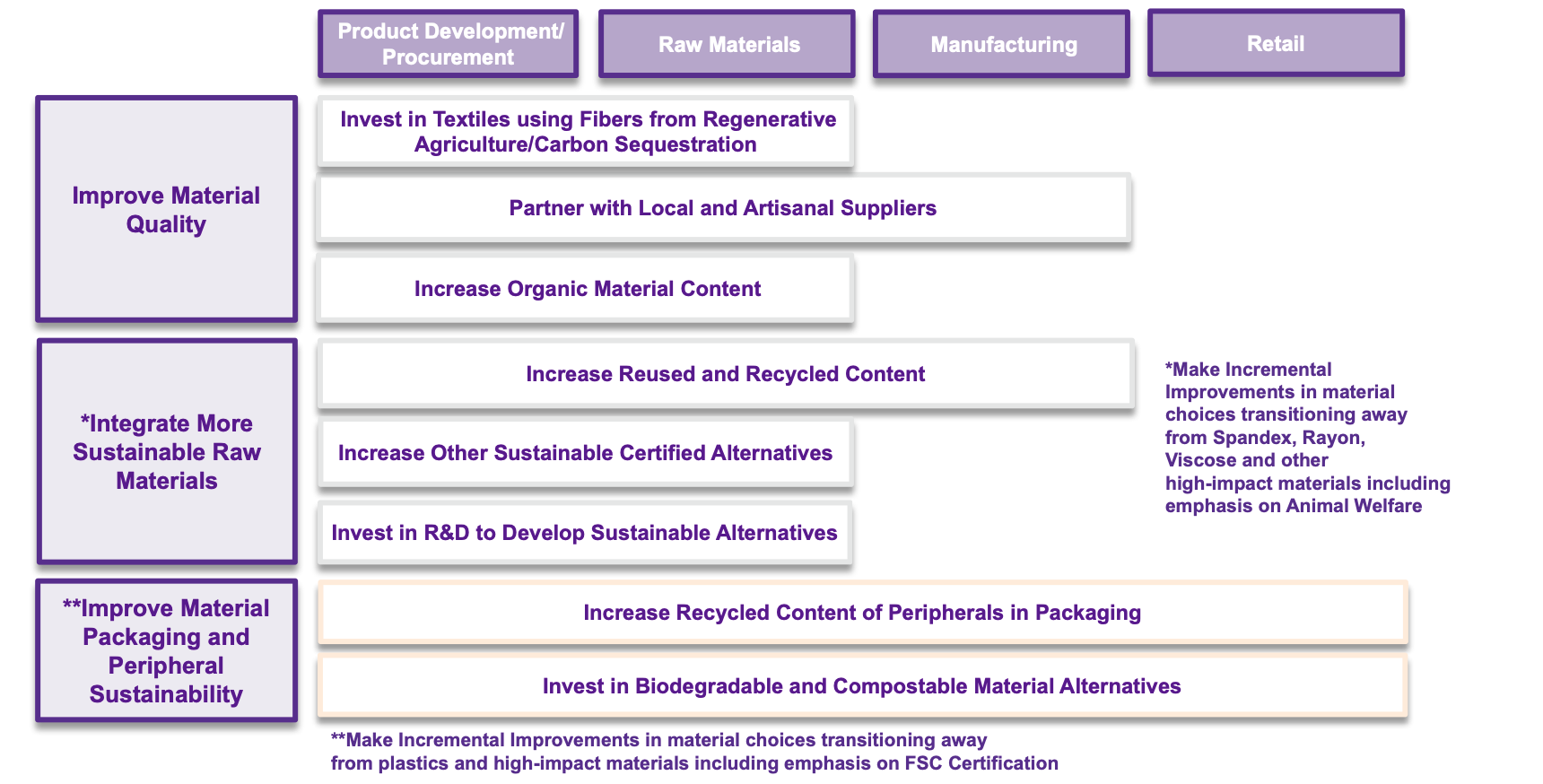 Product Development/ Procurement

Raw Materials

Manufacturing

Retail

Improve Material Quality

Invest in Textiles using Fibers from Regenerative Agriculture/Carbon Sequestration

Partner with Local and Artisanal Suppliers

Increase Organic Material Content

*Integrate More Sustainable Raw Materials

Increase Reused and Recycled Content

Increase Other Sustainable Certified Alternatives

Invest in R&D to Develop Sustainable Alternatives

*Make Incremental Improvements in material choices transitioning away from Spandex, Rayon, Viscose and other high-impact materials including emphasis on Animal Welfare

**Improve Material Packaging and Peripheral Sustainability

Increase Recycled Content of Peripherals in Packaging

Invest in Biodegradable and Compostable Material Alternatives

**Make Incremental Improvements in material choices transitioning away from plastics and high-impact materials including emphasis on FSC Certification